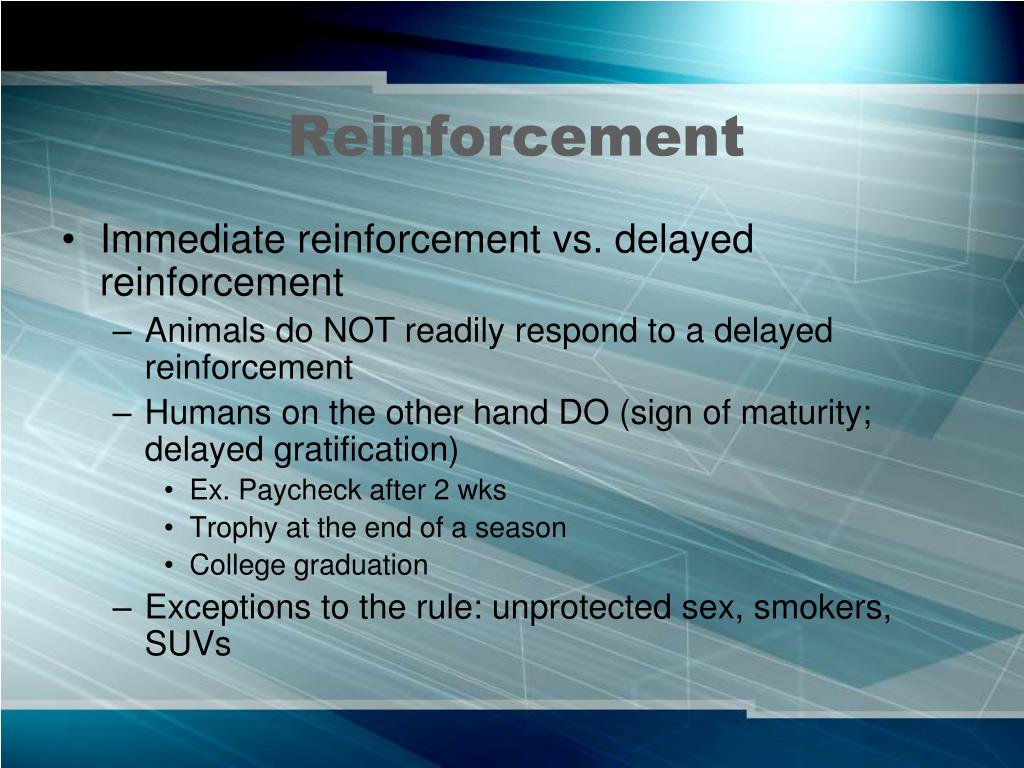 Reinforcement

• Immediate reinforcement vs. delayed reinforcement
– Animals do NOT readily respond to a delayed reinforcement
– Humans on the other hand DO (sign of maturity; delayed gratification)
• Ex. Paycheck after 2 wks
• Trophy at the end of a season
• College graduation
– Exceptions to the rule: unprotected sex, smokers, SUVs